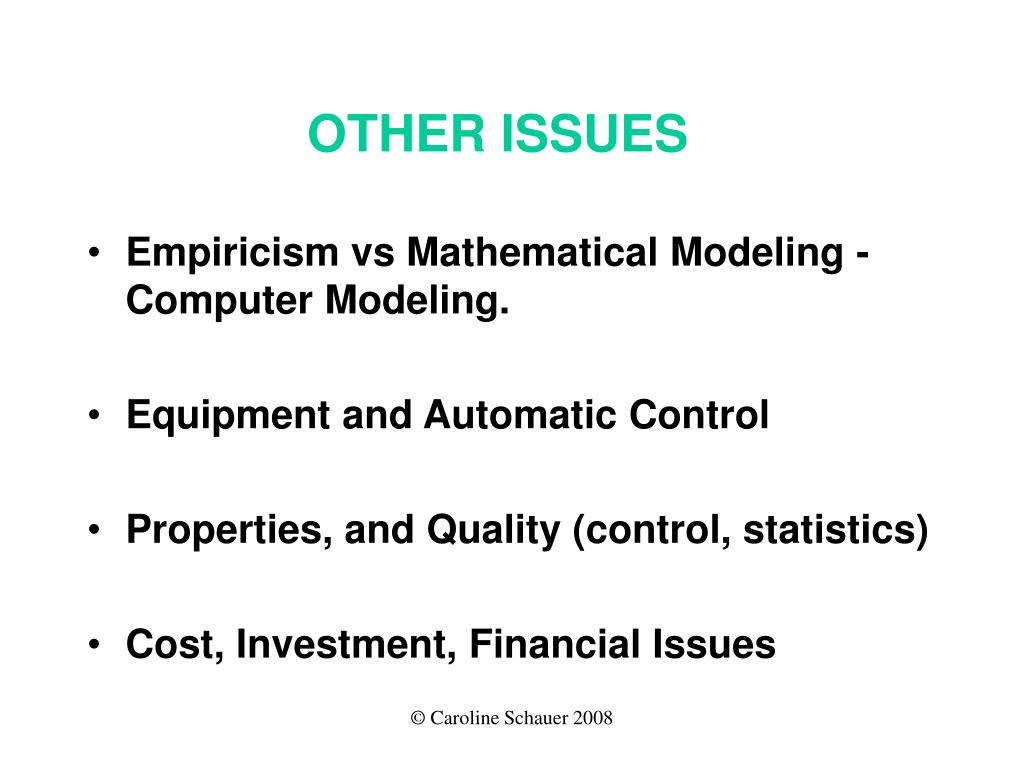 OTHER ISSUES

• Empiricism vs Mathematical Modeling - Computer Modeling.

• Equipment and Automatic Control

• Properties, and Quality (control, statistics)

• Cost, Investment, Financial Issues

© Caroline Schauer 2008